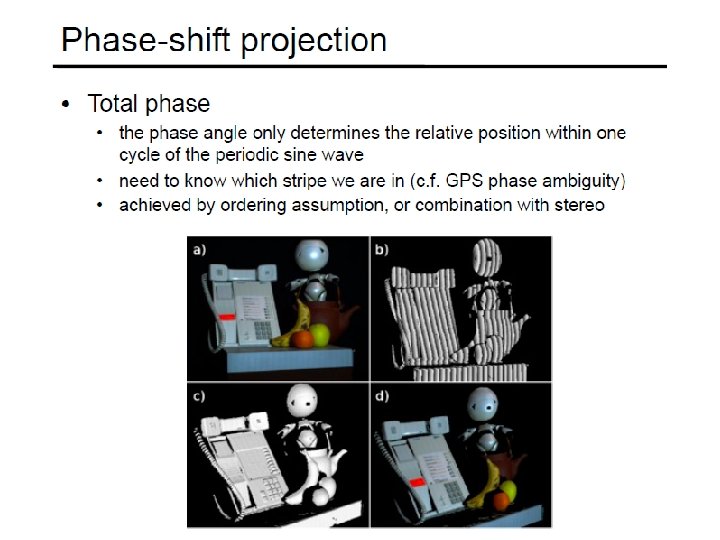 Phase-shift projection

• Total phase
  • the phase angle only determines the relative position within one cycle of the periodic sine wave
  • need to know which stripe we are in (c.f. GPS phase ambiguity)
  • achieved by ordering assumption, or combination with stereo

a)
b)
c)
d)